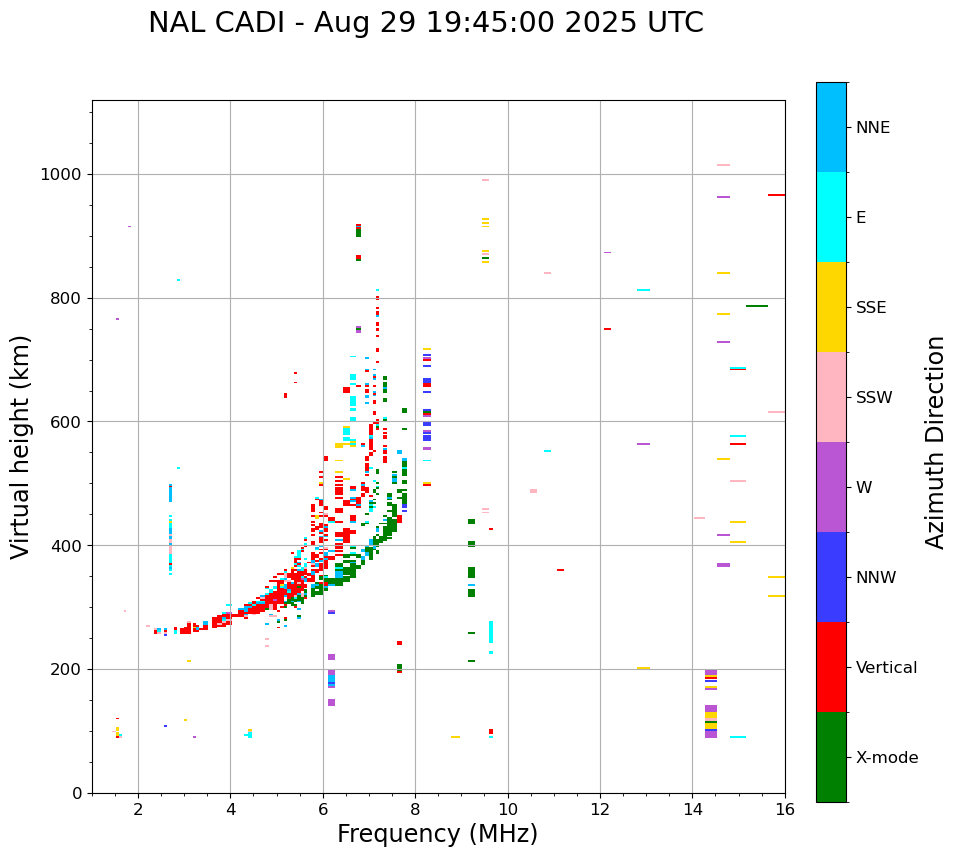 NAL CADI - Aug 29 19:45:00 2025 UTC

Virtual height (km)

1000
800
600
400
200
0

2
4
6
8
10
12
14
16

Frequency (MHz)

NNE
E
SSE
SSW
W
NNW
Vertical
X-mode

Azimuth Direction